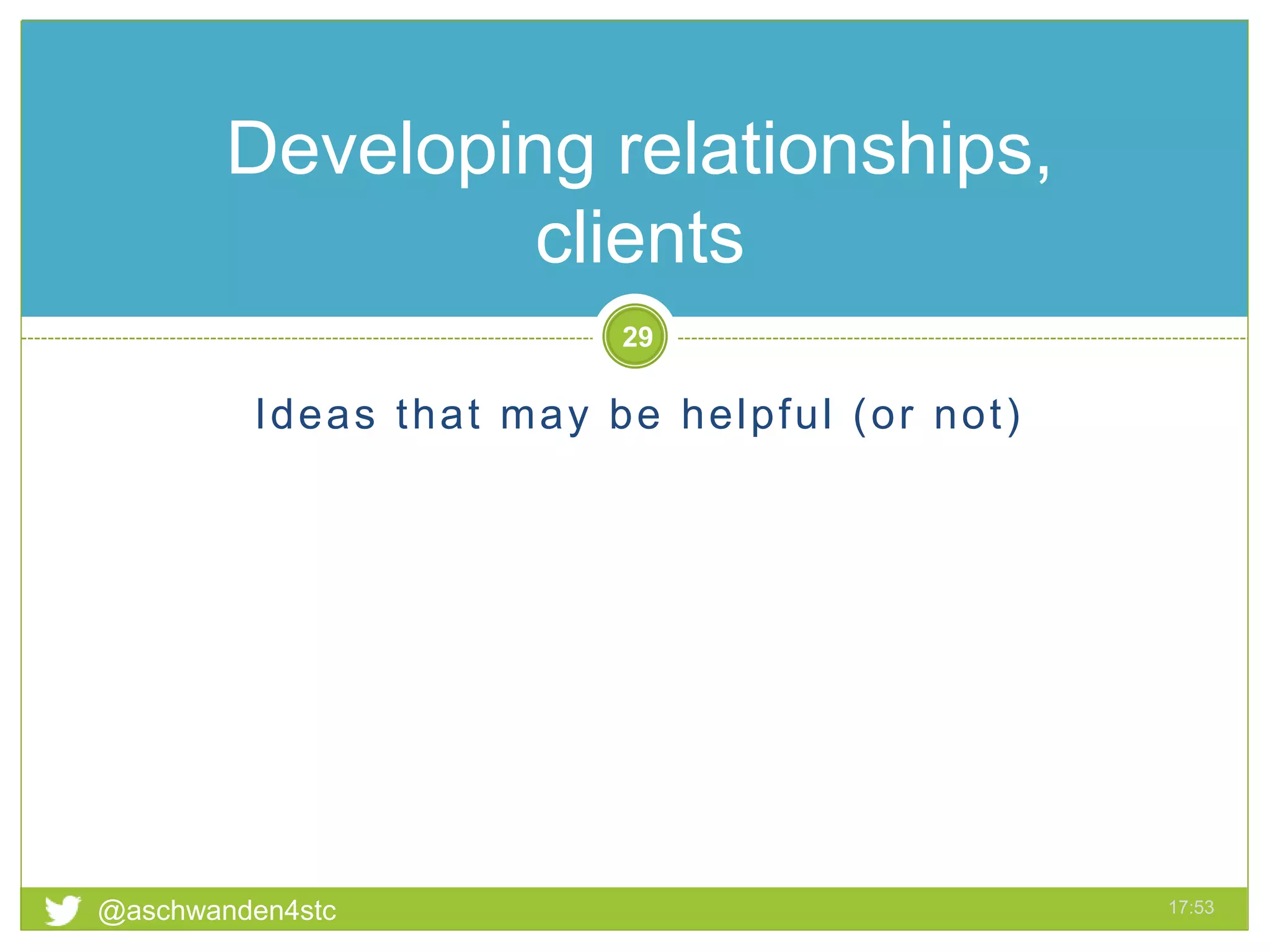 Developing relationships, clients

29

Ideas that may be helpful (or not)

@aschwanden4stc

17:53